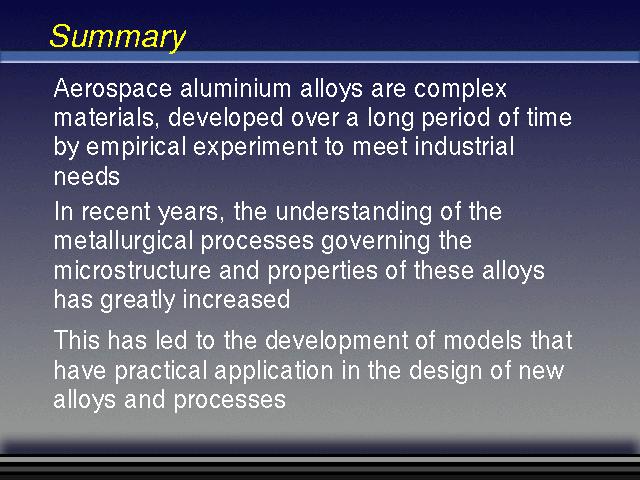 Summary

Aerospace aluminium alloys are complex materials, developed over a long period of time by empirical experiment to meet industrial needs

In recent years, the understanding of the metallurgical processes governing the microstructure and properties of these alloys has greatly increased

This has led to the development of models that have practical application in the design of new alloys and processes